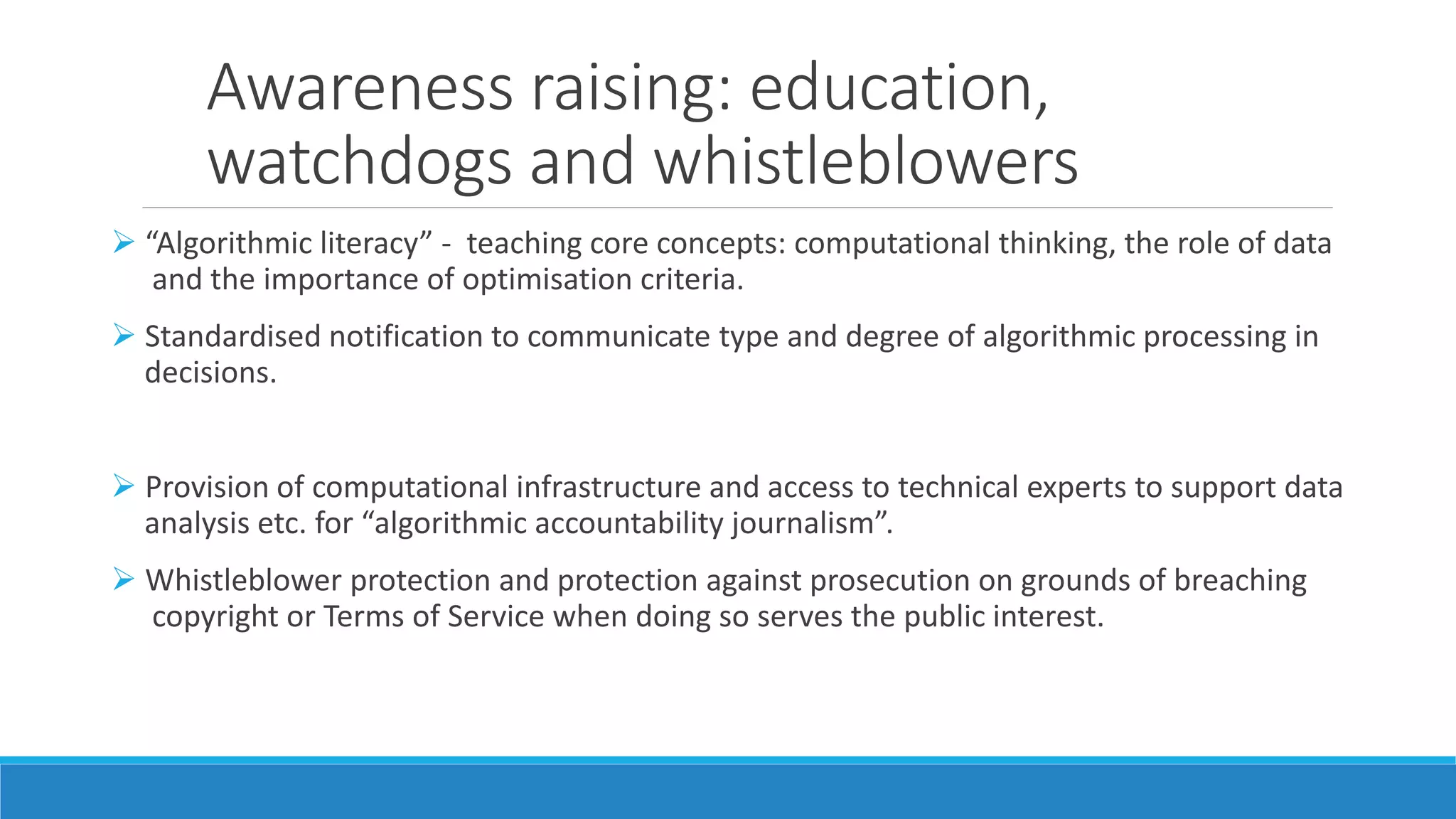 Awareness raising: education, watchdogs and whistleblowers

➢ “Algorithmic literacy” - teaching core concepts: computational thinking, the role of data and the importance of optimisation criteria.

➢ Standardised notification to communicate type and degree of algorithmic processing in decisions.

➢ Provision of computational infrastructure and access to technical experts to support data analysis etc. for “algorithmic accountability journalism”.

➢ Whistleblower protection and protection against prosecution on grounds of breaching copyright or Terms of Service when doing so serves the public interest.